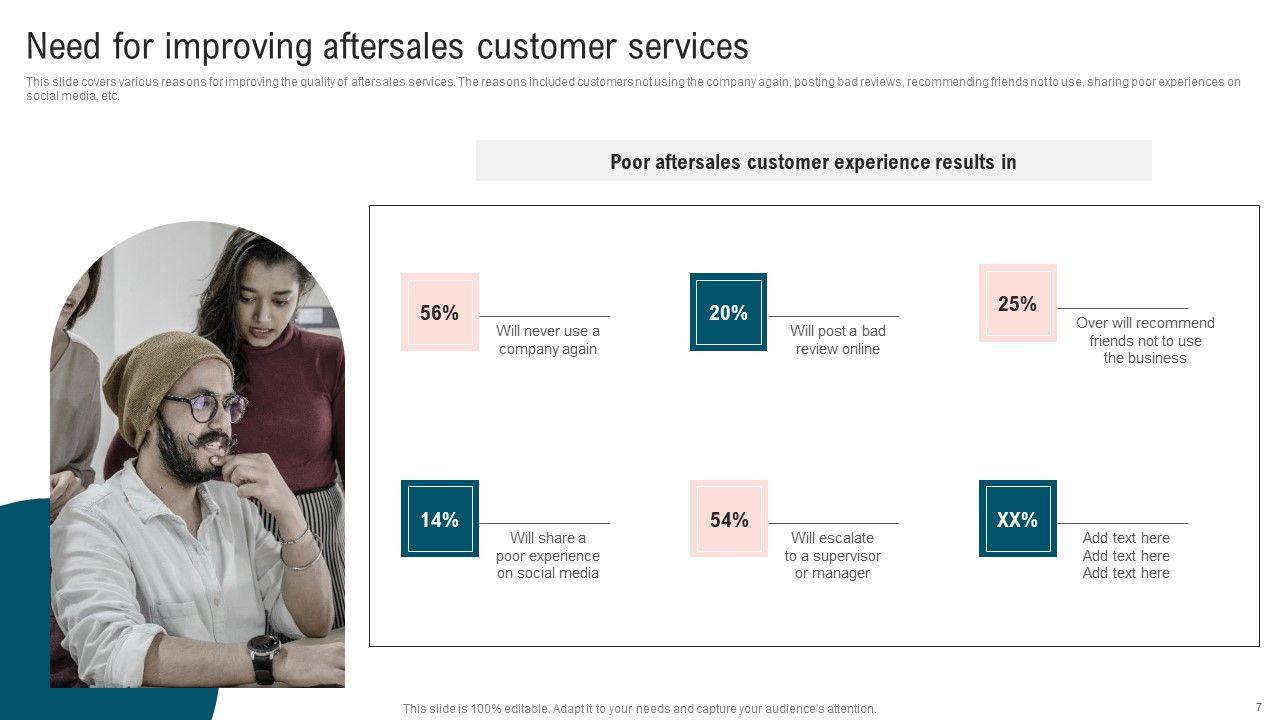 Need for improving aftersales customer services

This slide covers various reasons for improving the quality of aftersales services. The reasons included customers not using the company again, posting bad reviews, recommending friends not to use, sharing poor experiences on social media, etc.

Poor aftersales customer experience results in

56%
Will never use a company again

20%
Will post a bad review online

25%
Over will recommend friends not to use the business

14%
Will share a poor experience on social media

54%
Will escalate to a supervisor or manager

XX%
Add text here
Add text here
Add text here

This slide is 100% editable. Adapt it to your needs and capture your audience's attention.

7